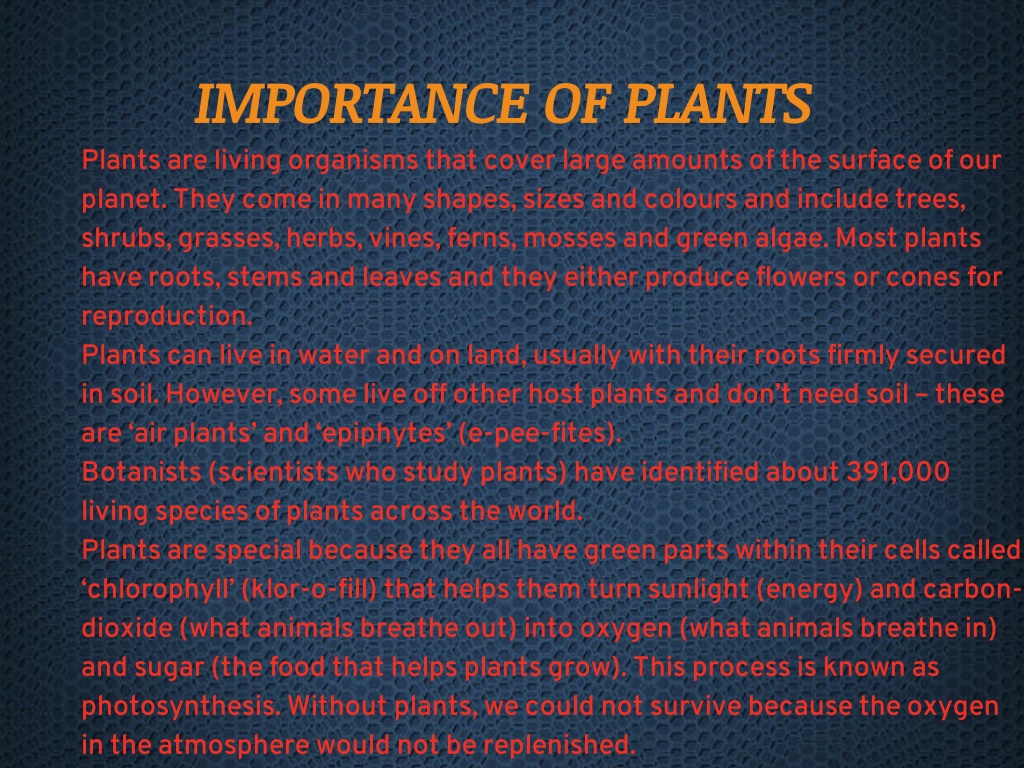 IMPORTANCE OF PLANTS

Plants are living organisms that cover large amounts of the surface of our planet. They come in many shapes, sizes and colours and include trees, shrubs, grasses, herbs, vines, ferns, mosses and green algae. Most plants have roots, stems and leaves and they either produce flowers or cones for reproduction.
Plants can live in water and on land, usually with their roots firmly secured in soil. However, some live off other host plants and don't need soil – these are 'air plants' and 'epiphytes' (e-pee-fites).
Botanists (scientists who study plants) have identified about 391,000 living species of plants across the world.
Plants are special because they all have green parts within their cells called 'chlorophyll' (klor-o-fill) that helps them turn sunlight (energy) and carbon-dioxide (what animals breathe out) into oxygen (what animals breathe in) and sugar (the food that helps plants grow). This process is known as photosynthesis. Without plants, we could not survive because the oxygen in the atmosphere would not be replenished.